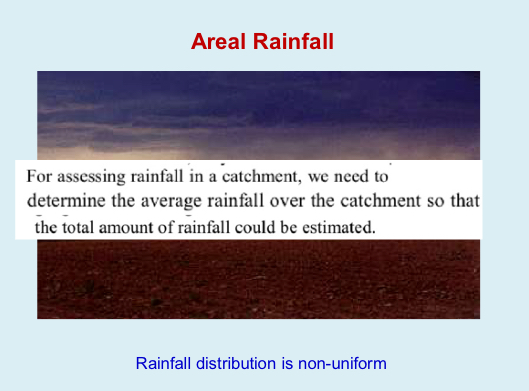 Areal Rainfall

For assessing rainfall in a catchment, we need to determine the average rainfall over the catchment so that the total amount of rainfall could be estimated.

Rainfall distribution is non-uniform